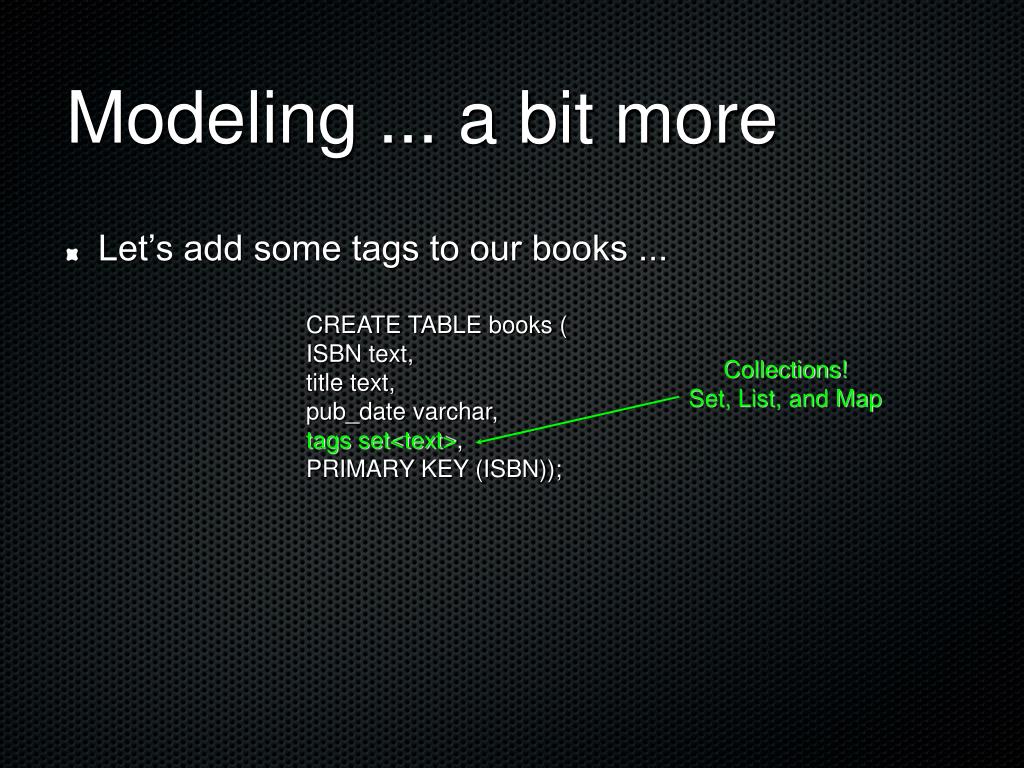 Modeling ... a bit more

Let’s add some tags to our books ...

CREATE TABLE books (
ISBN text,
title text,
pub_date varchar,
tags set<text>,
PRIMARY KEY (ISBN));

Collections!
Set, List, and Map